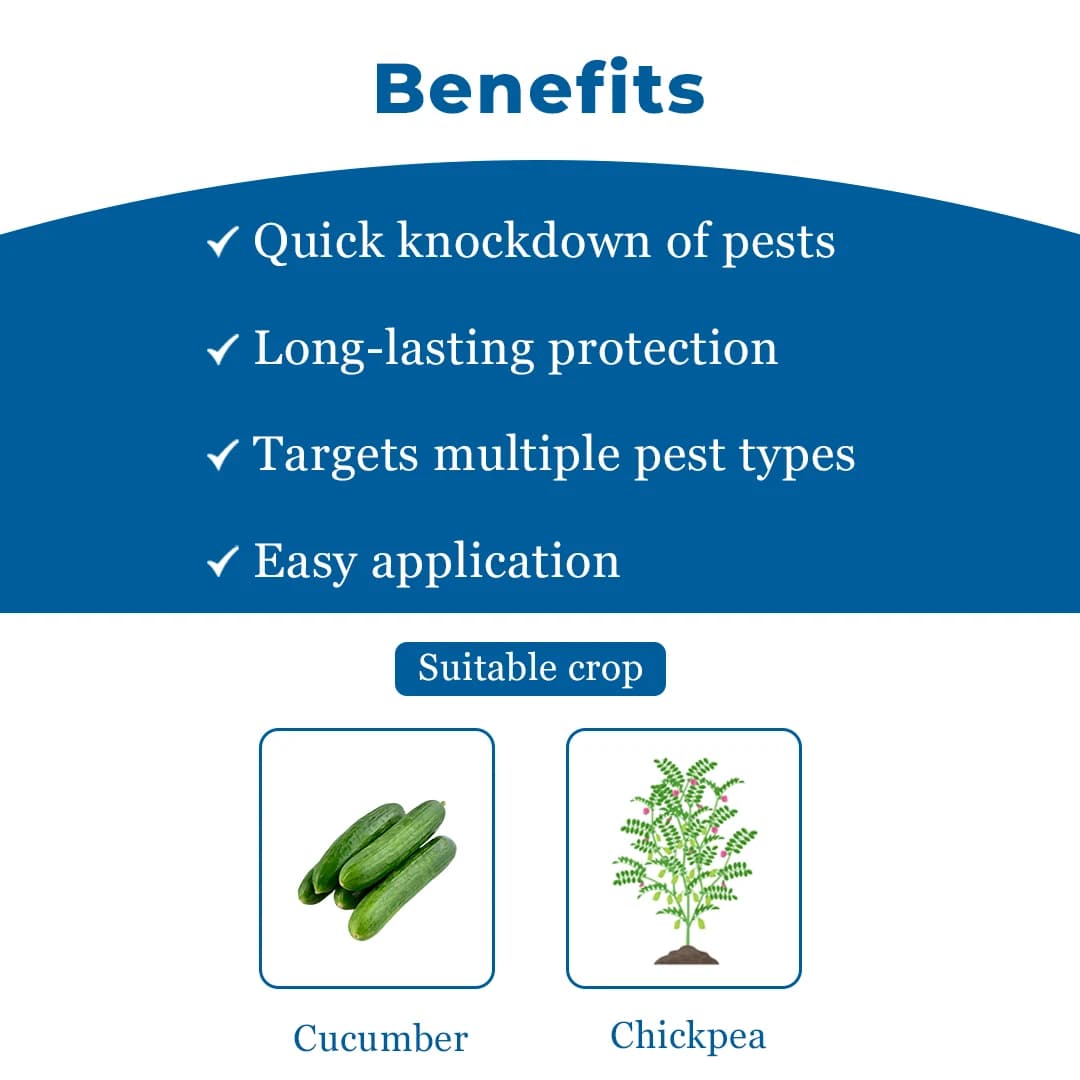 Benefits

✓ Quick knockdown of pests

✓ Long-lasting protection

✓ Targets multiple pest types

✓ Easy application

Suitable crop

Cucumber

Chickpea